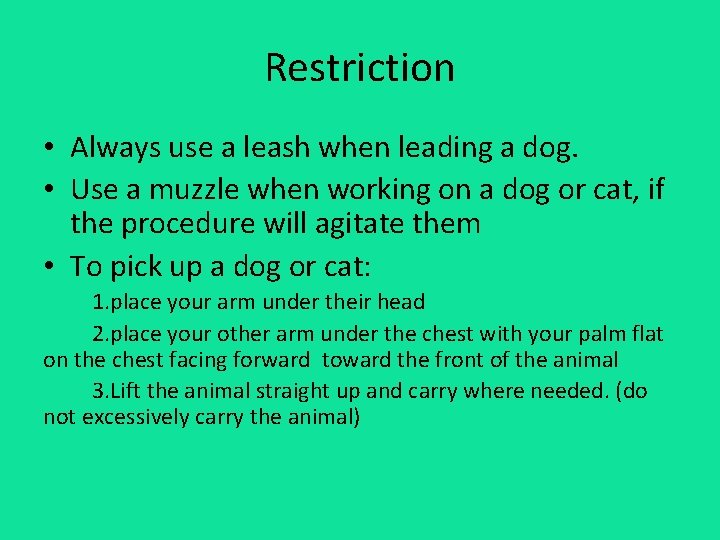 Restriction

• Always use a leash when leading a dog.
• Use a muzzle when working on a dog or cat, if the procedure will agitate them
• To pick up a dog or cat:

1.place your arm under their head

2.place your other arm under the chest with your palm flat on the chest facing forward toward the front of the animal

3.Lift the animal straight up and carry where needed. (do not excessively carry the animal)